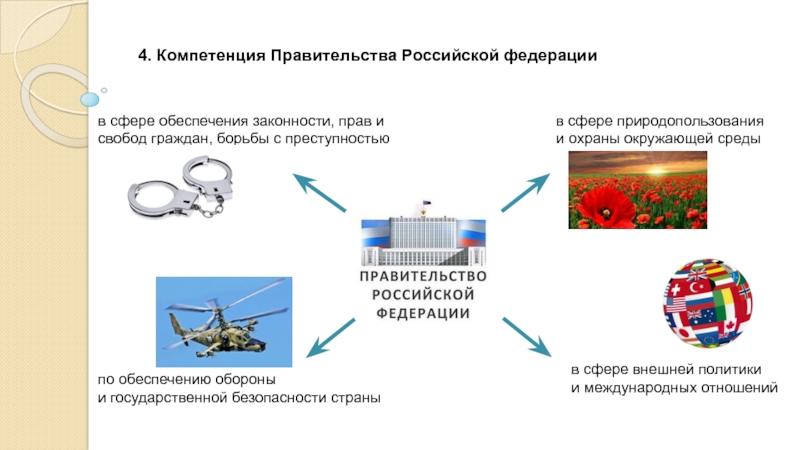 4. Компетенция Правительства Российской федерации

в сфере обеспечения законности, прав и свобод граждан, борьбы с преступностью

в сфере природопользования и охраны окружающей среды

ПРАВИТЕЛЬСТВО РОССИЙСКОЙ ФЕДЕРАЦИИ

по обеспечению обороны и государственной безопасности страны

в сфере внешней политики и международных отношений